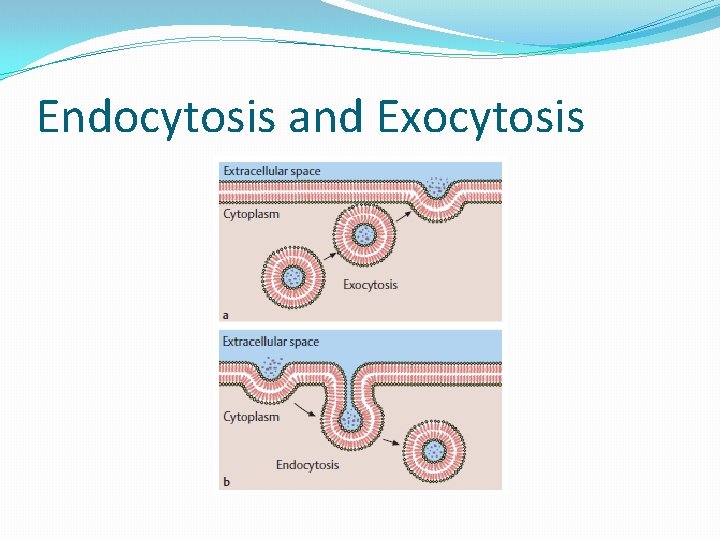 Endocytosis and Exocytosis

Extracellular space

Cytoplasm

Exocytosis

a

Extracellular space

Cytoplasm

Endocytosis

b